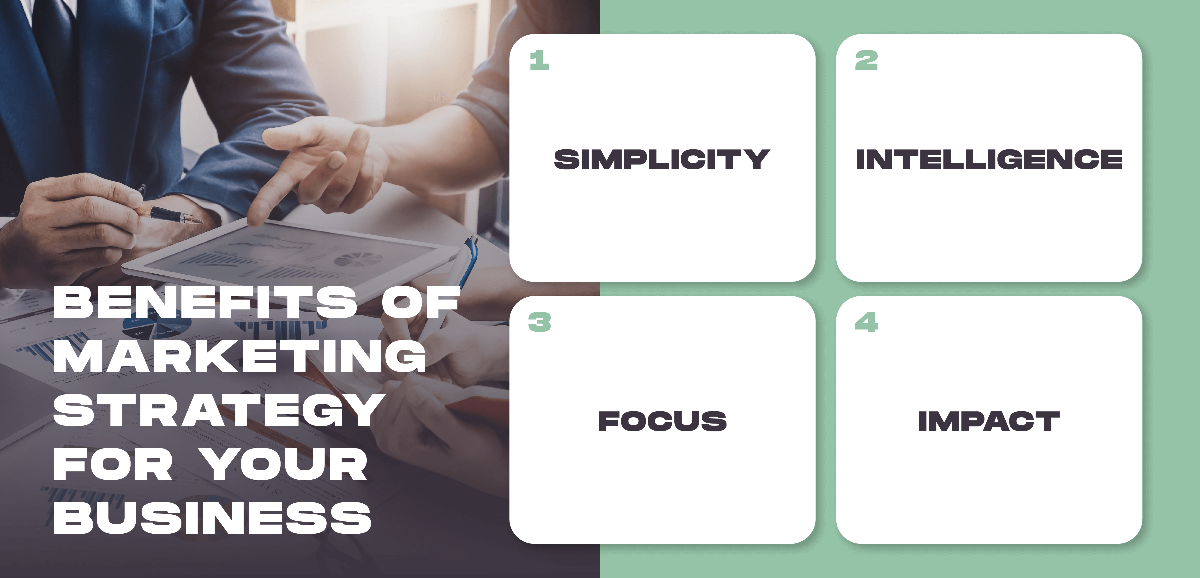 BENEFITS OF MARKETING STRATEGY FOR YOUR BUSINESS

1

SIMPLICITY

2

INTELLIGENCE

3

FOCUS

4

IMPACT